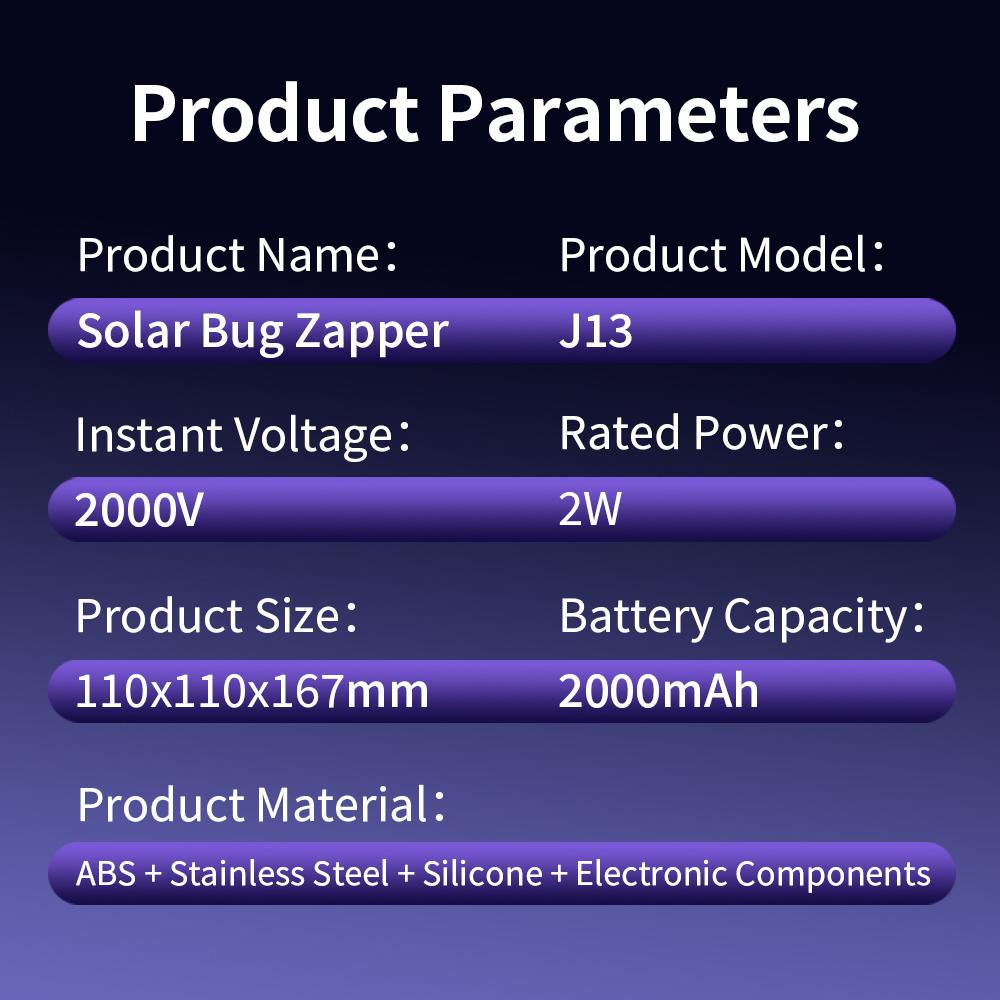 Product Parameters

Product Name：
Solar Bug Zapper

Product Model：
J13

Instant Voltage：
2000V

Rated Power：
2W

Product Size：
110x110x167mm

Battery Capacity：
2000mAh

Product Material：
ABS + Stainless Steel + Silicone + Electronic Components